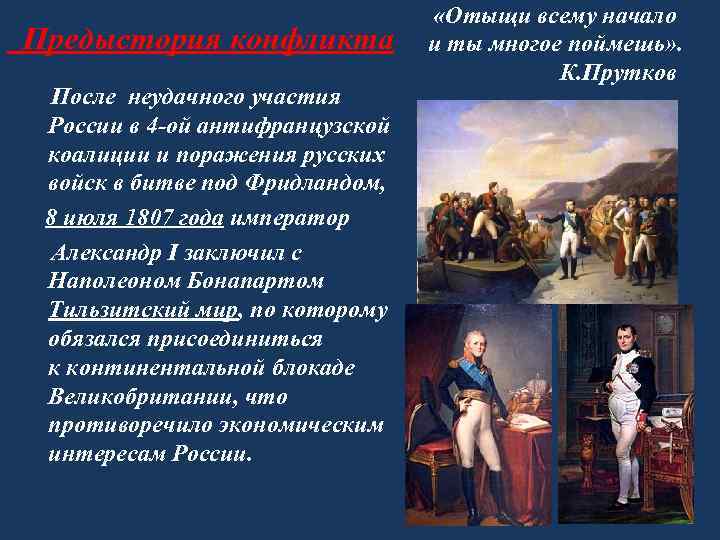 Предыстория конфликта

«Отыщи всему начало и ты многое поймешь».
К.Прутков

После неудачного участия России в 4-ой антифранцузской коалиции и поражения русских войск в битве под Фридландом,

8 июля 1807 года император

Александр I заключил с Наполеоном Бонапартом Тильзитский мир, по которому обязался присоединиться к континентальной блокаде Великобритании, что противоречило экономическим интересам России.